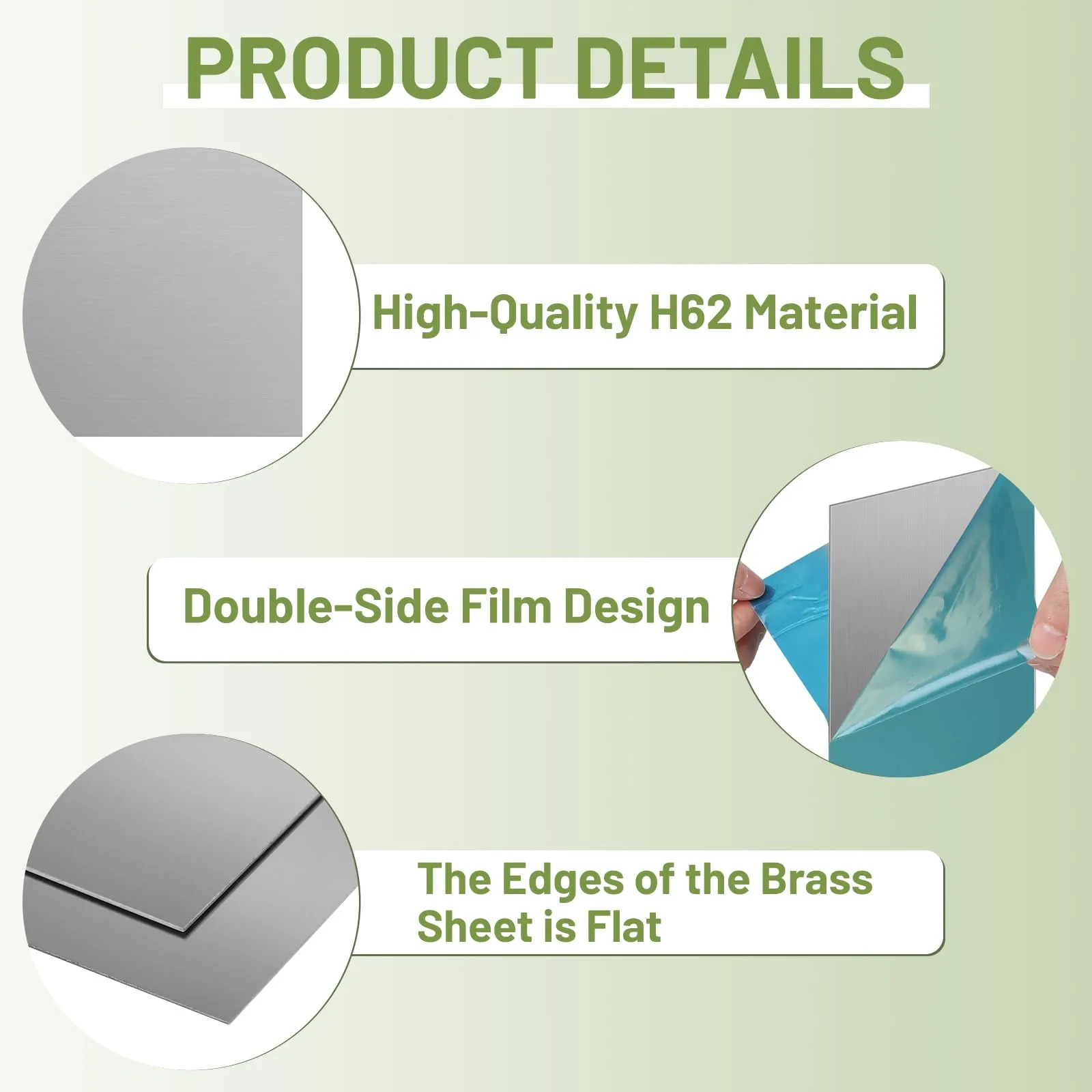 PRODUCT DETAILS

High-Quality H62 Material

Double-Side Film Design

The Edges of the Brass Sheet is Flat